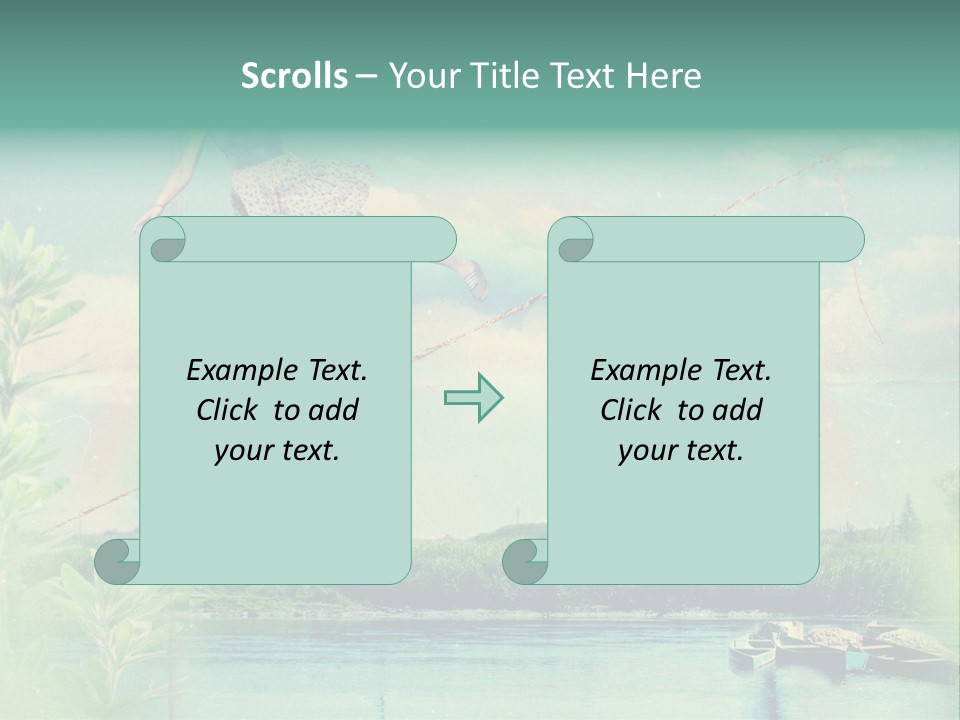 Scrolls – Your Title Text Here

Example Text. Click to add your text.

Example Text. Click to add your text.